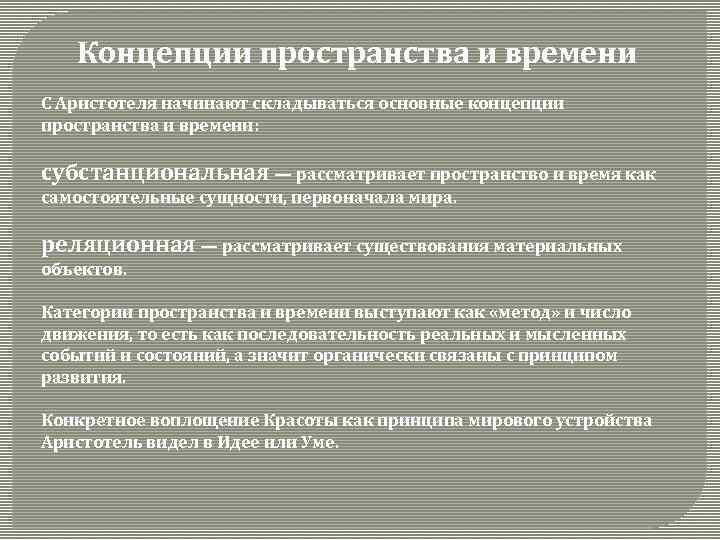 Концепции пространства и времени

С Аристотеля начинают складываться основные концепции пространства и времени:

субстанциональная — рассматривает пространство и время как самостоятельные сущности, первоначала мира.

реляционная — рассматривает существования материальных объектов.

Категории пространства и времени выступают как «метод» и число движения, то есть как последовательность реальных и мысленных событий и состояний, а значит органически связаны с принципом развития.

Конкретное воплощение Красоты как принципа мирового устройства Аристотель видел в Идее или Уме.